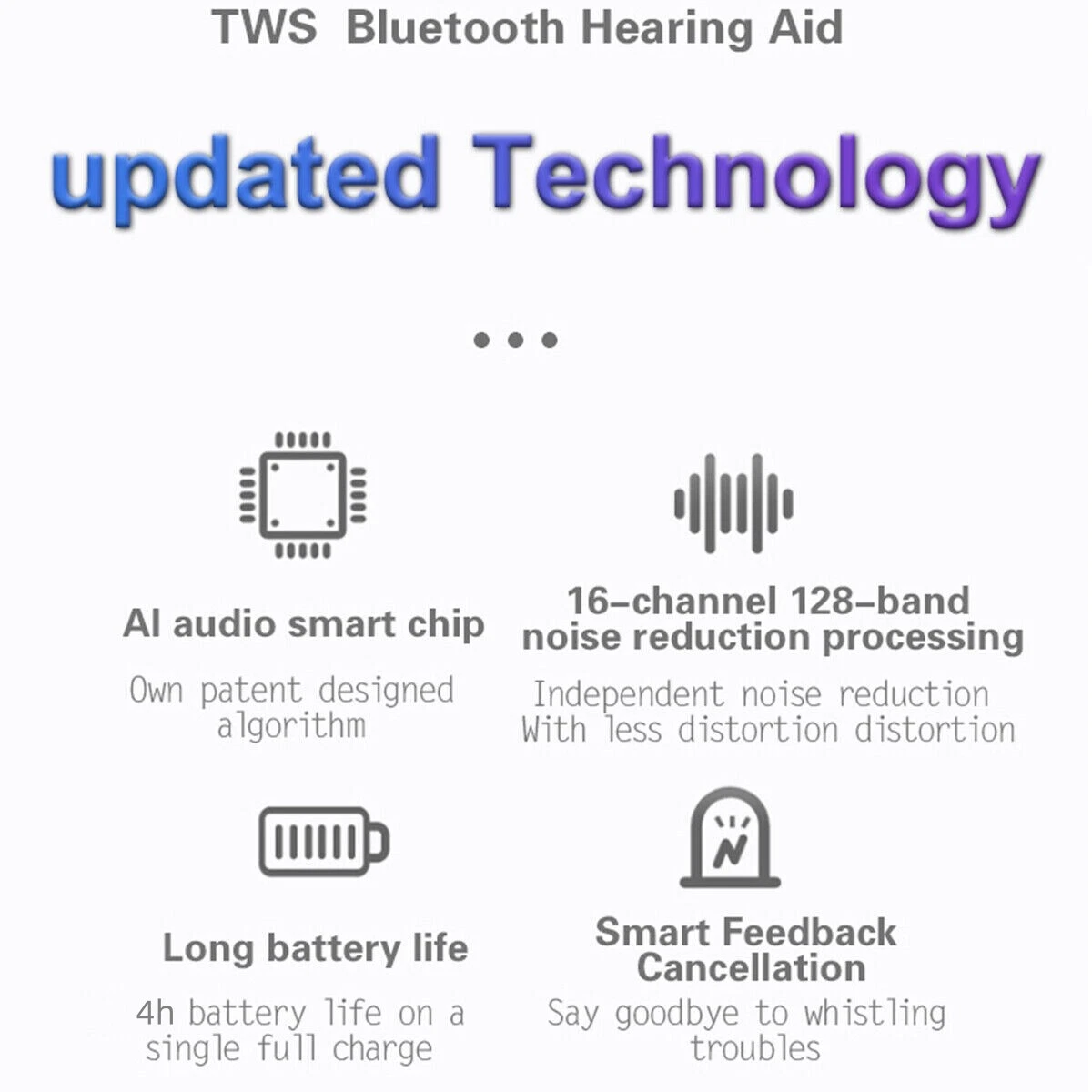 TWS Bluetooth Hearing Aid

updated Technology

...

AI audio smart chip

Own patent designed algorithm

16-channel 128-band noise reduction processing

Independent noise reduction With less distortion distortion

Long battery life

4h battery life on a single full charge

Smart Feedback Cancellation

Say goodbye to whistling troubles